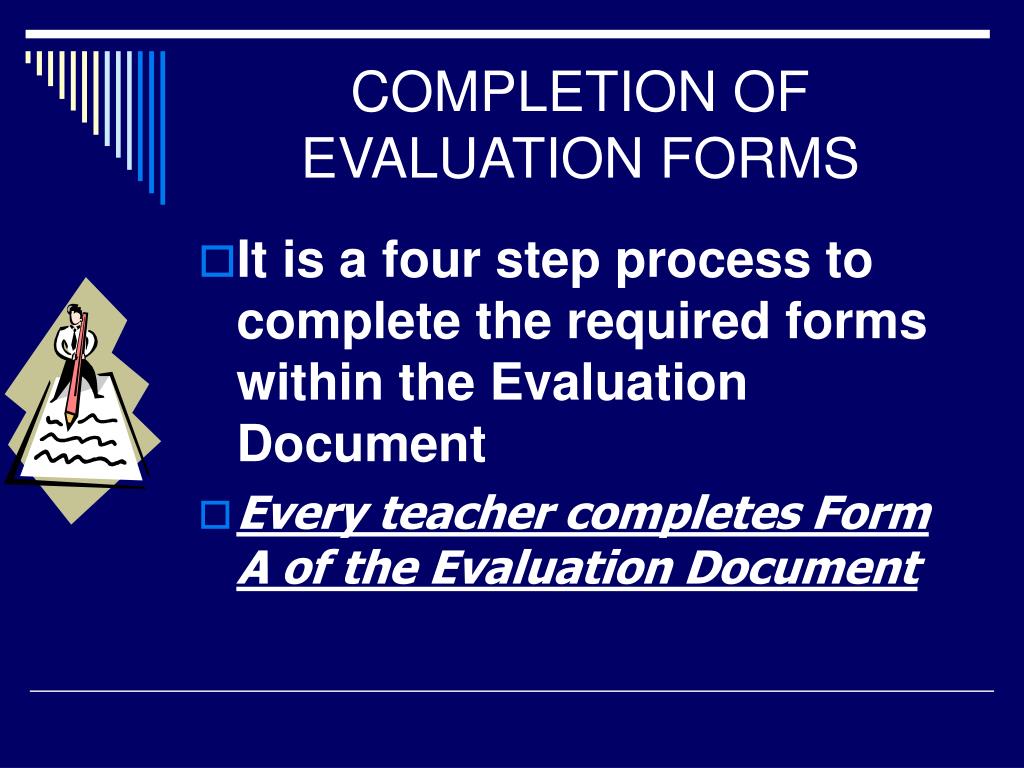 COMPLETION OF EVALUATION FORMS

It is a four step process to complete the required forms within the Evaluation Document

Every teacher completes Form A of the Evaluation Document